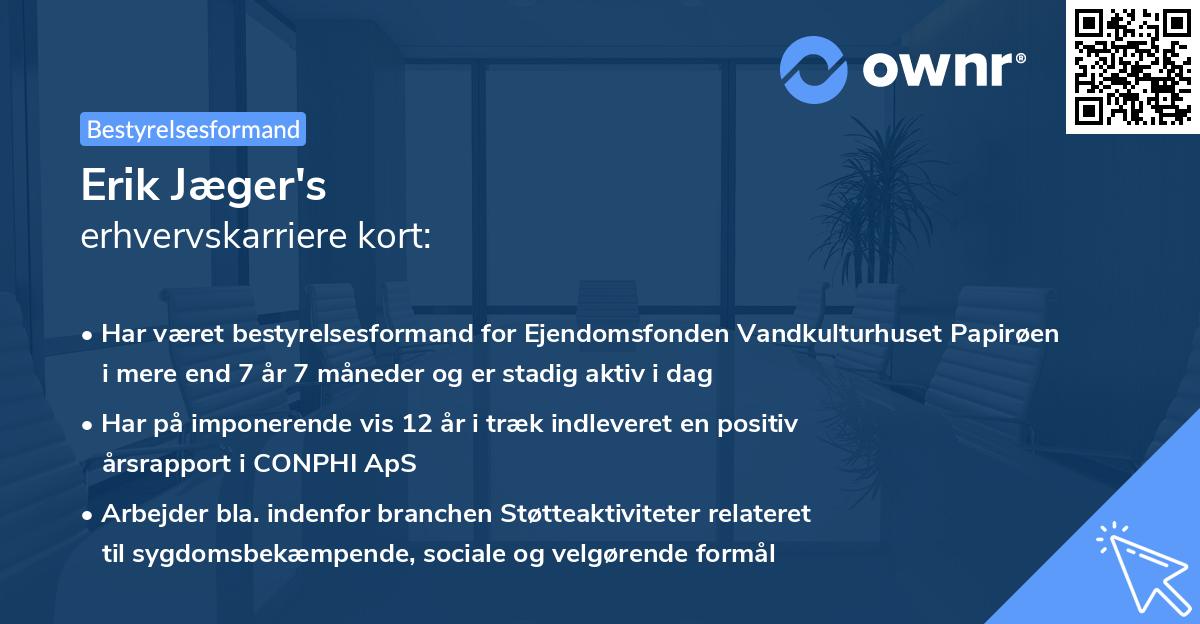 ownr®

Bestyrelsesformand

Erik Jæger's
erhvervskarriere kort:

• Har været bestyrelsesformand for Ejendomsfonden Vandkulturhuset Papirøen i mere end 7 år 7 måneder og er stadig aktiv i dag

• Har på imponerende vis 12 år i træk indleveret en positiv årsrapport i CONPHI ApS

• Arbejder bla. indenfor branchen Støtteaktiviteter relateret til sygdomsbekæmpende, sociale og velgørende formål